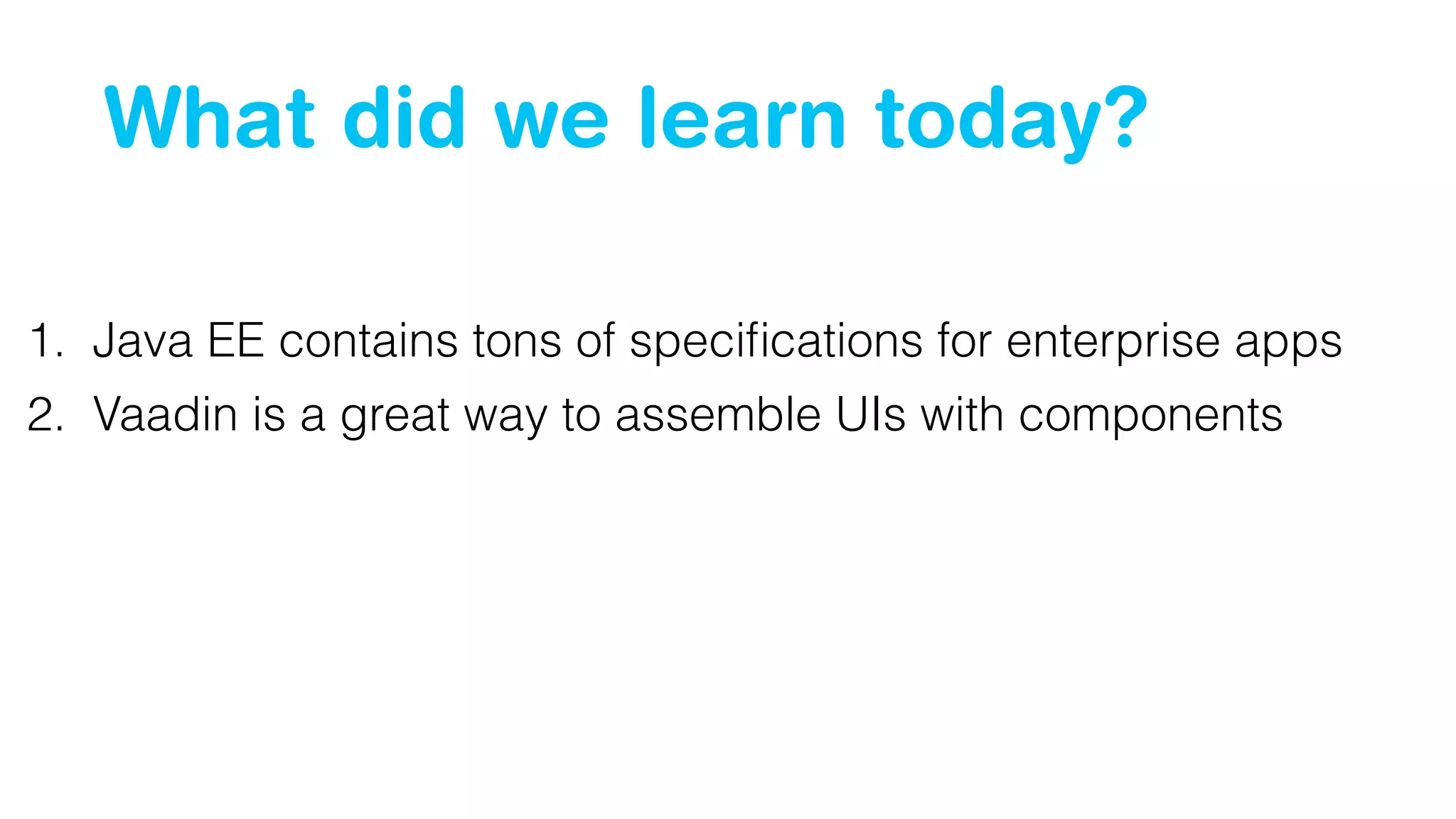 What did we learn today?

1. Java EE contains tons of specifications for enterprise apps
2. Vaadin is a great way to assemble UIs with components